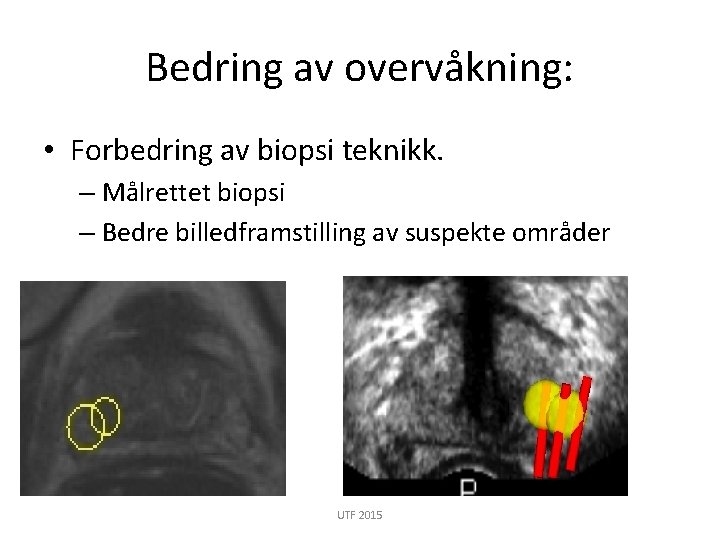 Bedring av overvåkning:

• Forbedring av biopsi teknikk.
– Målrettet biopsi
– Bedre billedframstilling av suspekte områder

P

UTF 2015